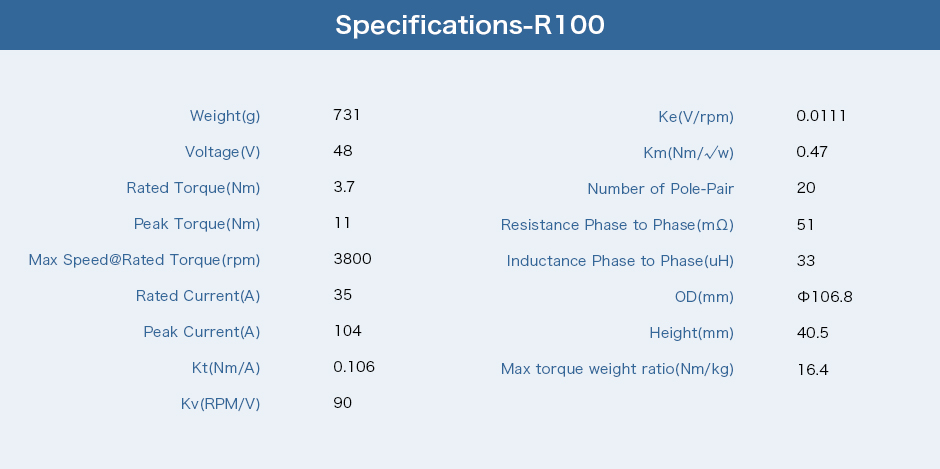 Specifications-R100

| | |
|---|---|
| Weight(g) | 731 |
| Voltage(V) | 48 |
| Rated Torque(Nm) | 3.7 |
| Peak Torque(Nm) | 11 |
| Max Speed@Rated Torque(rpm) | 3800 |
| Rated Current(A) | 35 |
| Peak Current(A) | 104 |
| Kt(Nm/A) | 0.106 |
| Kv(RPM/V) | 90 |

| | |
|---|---|
| Ke(V/rpm) | 0.0111 |
| Km(Nm/√w) | 0.47 |
| Number of Pole-Pair | 20 |
| Resistance Phase to Phase(mΩ) | 51 |
| Inductance Phase to Phase(uH) | 33 |
| OD(mm) | Φ106.8 |
| Height(mm) | 40.5 |
| Max torque weight ratio(Nm/kg) | 16.4 |